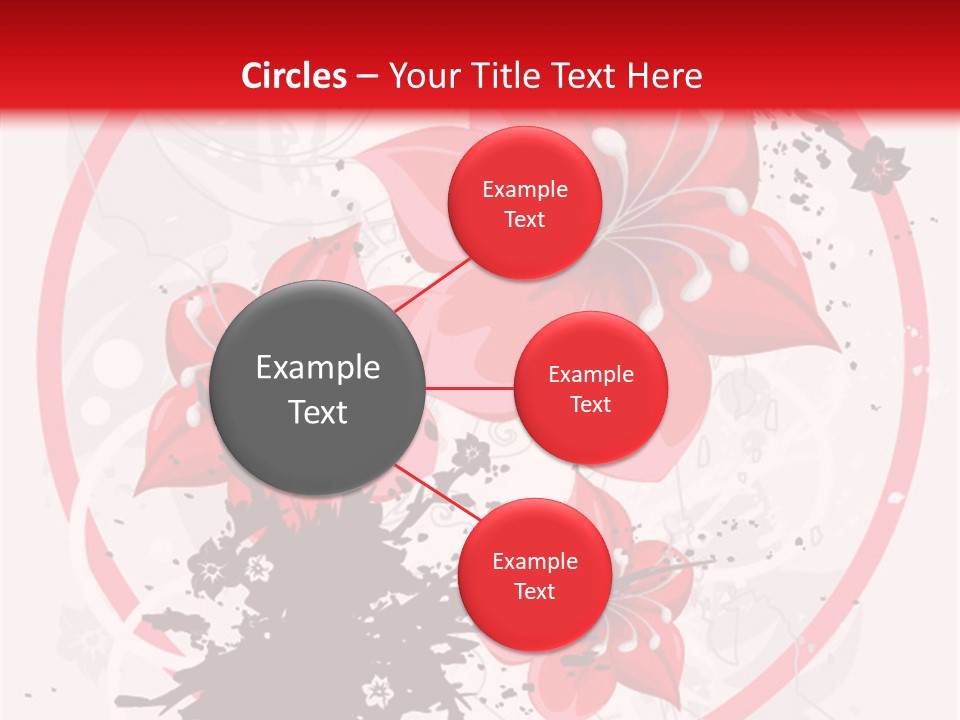 Circles – Your Title Text Here

Example Text

Example Text

Example Text

Example Text